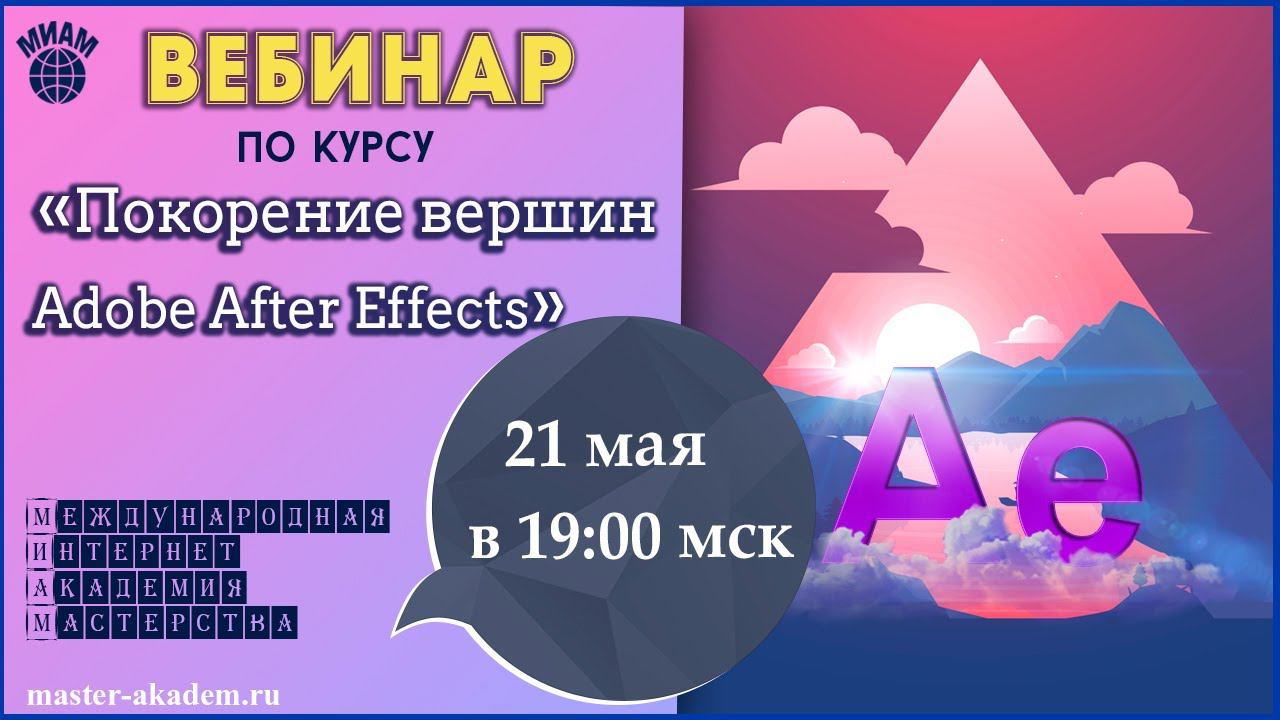 МИАМ

ВЕБИНАР

ПО КУРСУ

«Покорение вершин Adobe After Effects»

21 мая в 19:00 мск

Ae

МЕЖДУНАРОДНАЯ
ИНТЕРНЕТ
АКАДЕМИЯ
МАСТЕРСТВА

master-akadem.ru